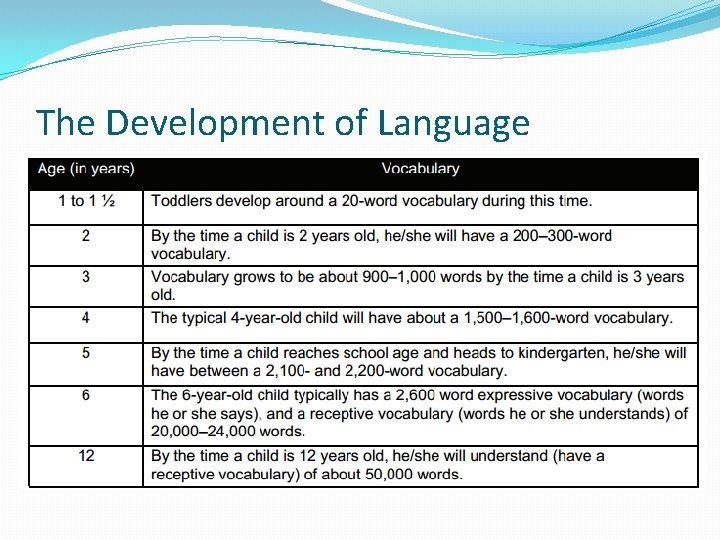 The Development of Language

| Age (in years) | Vocabulary |
|---|---|
| 1 to 1 ½ | Toddlers develop around a 20-word vocabulary during this time. |
| 2 | By the time a child is 2 years old, he/she will have a 200–300-word vocabulary. |
| 3 | Vocabulary grows to be about 900–1,000 words by the time a child is 3 years old. |
| 4 | The typical 4-year-old child will have about a 1,500–1,600-word vocabulary. |
| 5 | By the time a child reaches school age and heads to kindergarten, he/she will have between a 2,100- and 2,200-word vocabulary. |
| 6 | The 6-year-old child typically has a 2,600 word expressive vocabulary (words he or she says), and a receptive vocabulary (words he or she understands) of 20,000–24,000 words. |
| 12 | By the time a child is 12 years old, he/she will understand (have a receptive vocabulary) of about 50,000 words. |